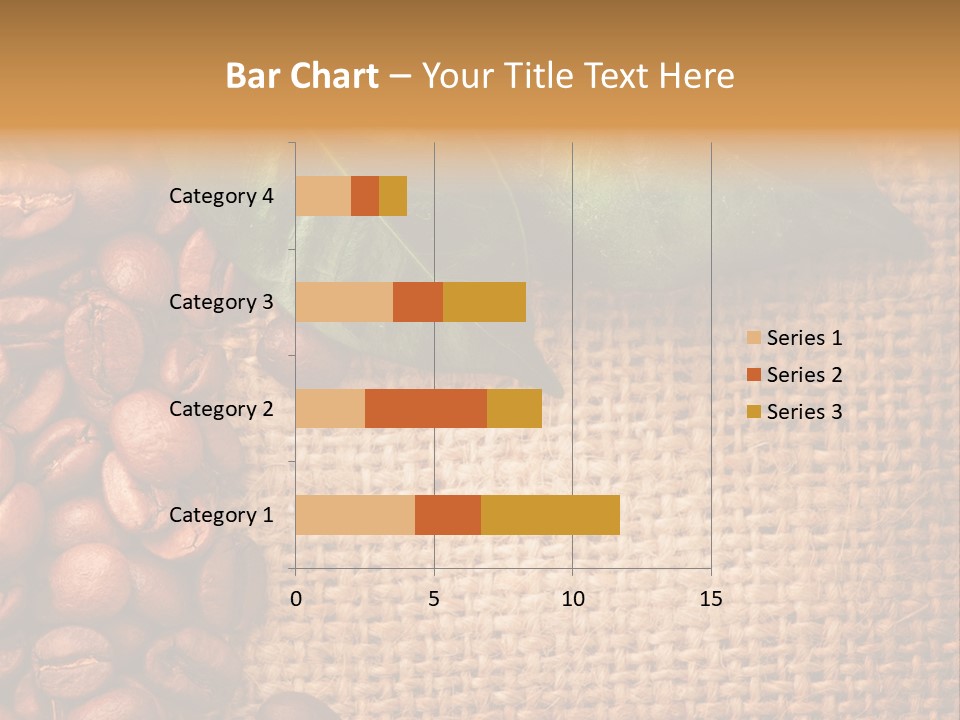 Bar Chart – Your Title Text Here

Category 4
Category 3
Category 2
Category 1

0
5
10
15

Series 1
Series 2
Series 3